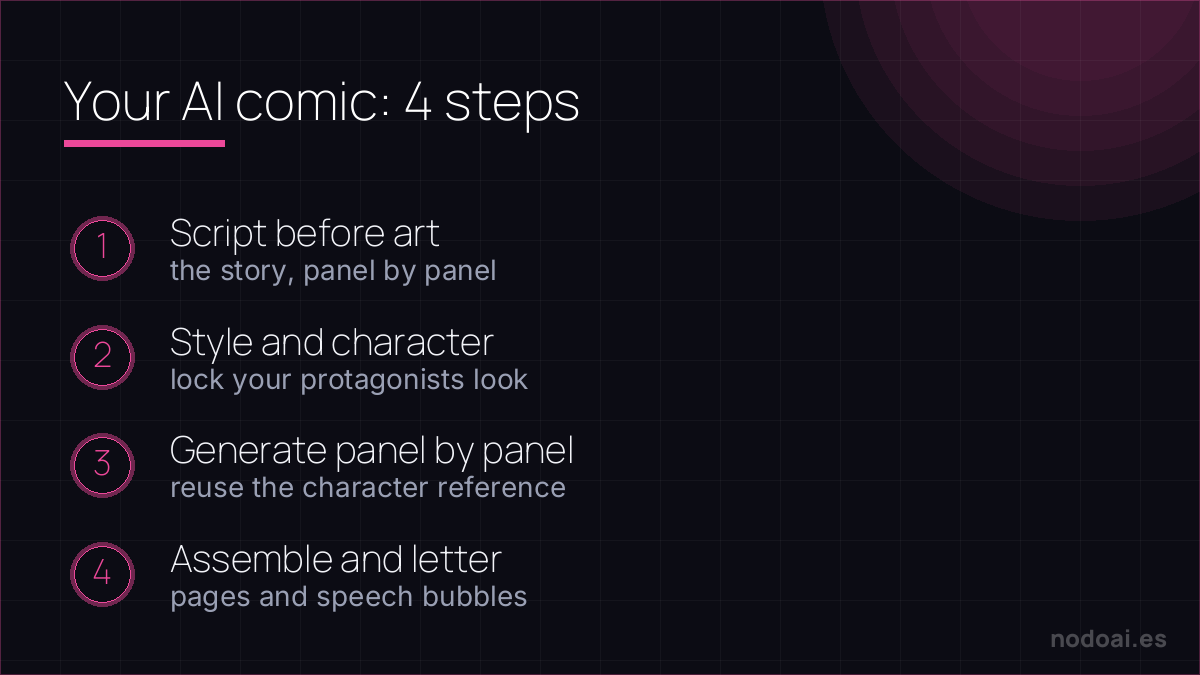 Your AI comic: 4 steps

1
Script before art
the story, panel by panel

2
Style and character
lock your protagonists look

3
Generate panel by panel
reuse the character reference

4
Assemble and letter
pages and speech bubbles

nodoai.es